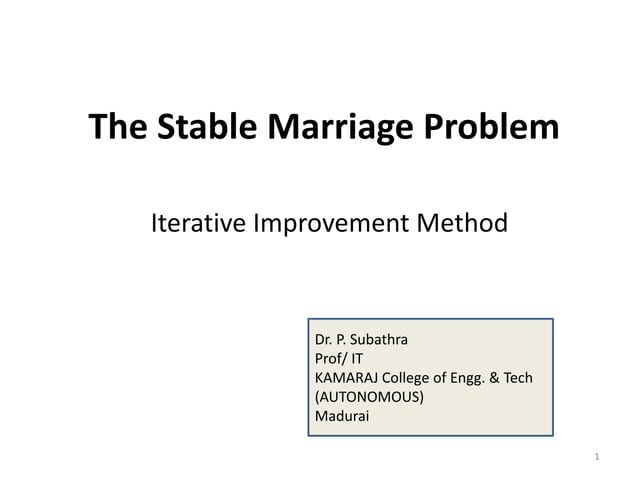 The Stable Marriage Problem

Iterative Improvement Method

Dr. P. Subathra
Prof/ IT
KAMARAJ College of Engg. & Tech
(AUTONOMOUS)
Madurai

1